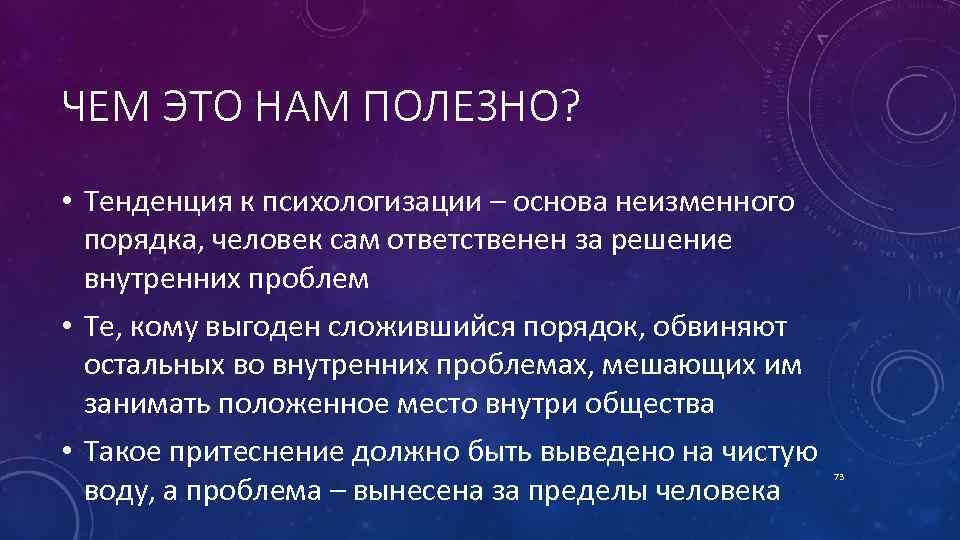 ЧЕМ ЭТО НАМ ПОЛЕЗНО?

• Тенденция к психологизации – основа неизменного порядка, человек сам ответственен за решение внутренних проблем

• Те, кому выгоден сложившийся порядок, обвиняют остальных во внутренних проблемах, мешающих им занимать положенное место внутри общества

• Такое притеснение должно быть выведено на чистую воду, а проблема – вынесена за пределы человека

73